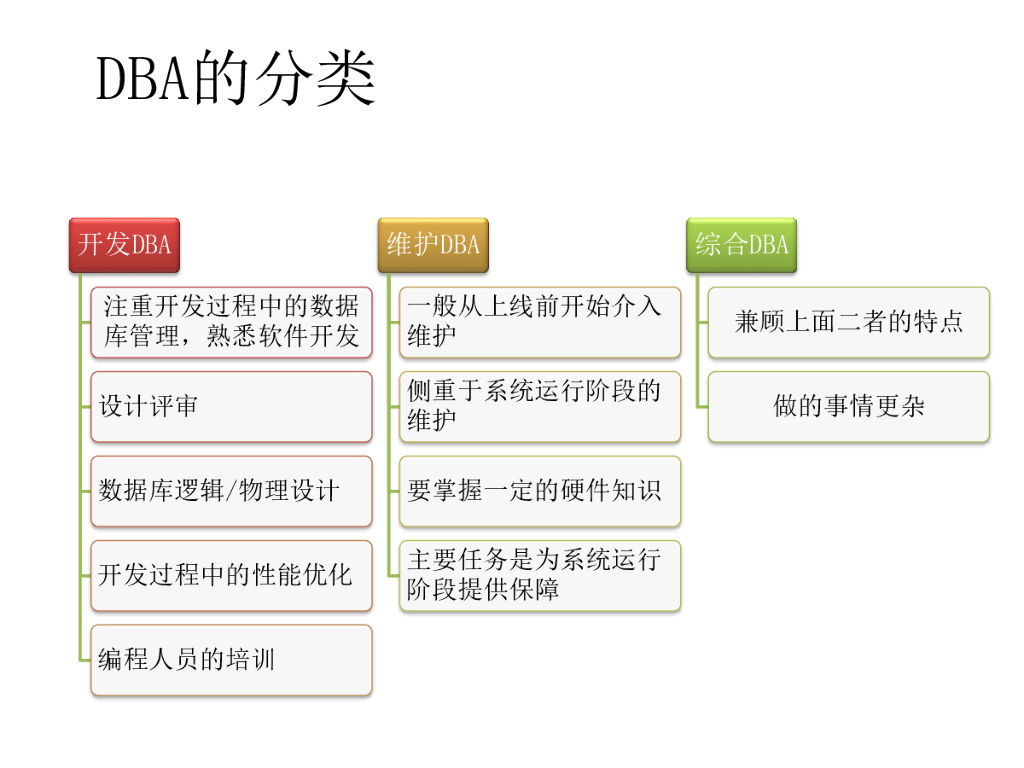 DBA的分类

开发DBA

注重开发过程中的数据库管理，熟悉软件开发

设计评审

数据库逻辑/物理设计

开发过程中的性能优化

编程人员的培训

维护DBA

一般从上线前开始介入维护

侧重于系统运行阶段的维护

要掌握一定的硬件知识

主要任务是为系统运行阶段提供保障

综合DBA

兼顾上面二者的特点

做的事情更杂